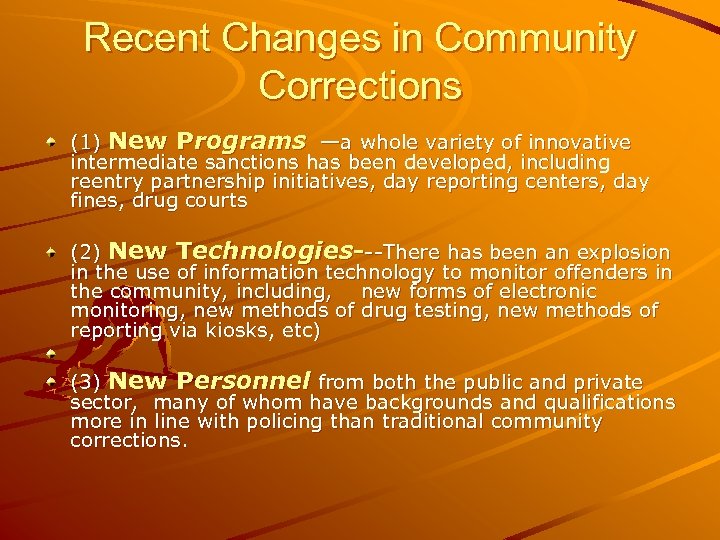 Recent Changes in Community Corrections

(1) New Programs —a whole variety of innovative intermediate sanctions has been developed, including reentry partnership initiatives, day reporting centers, day fines, drug courts

(2) New Technologies---There has been an explosion in the use of information technology to monitor offenders in the community, including, new forms of electronic monitoring, new methods of drug testing, new methods of reporting via kiosks, etc)

(3) New Personnel from both the public and private sector, many of whom have backgrounds and qualifications more in line with policing than traditional community corrections.